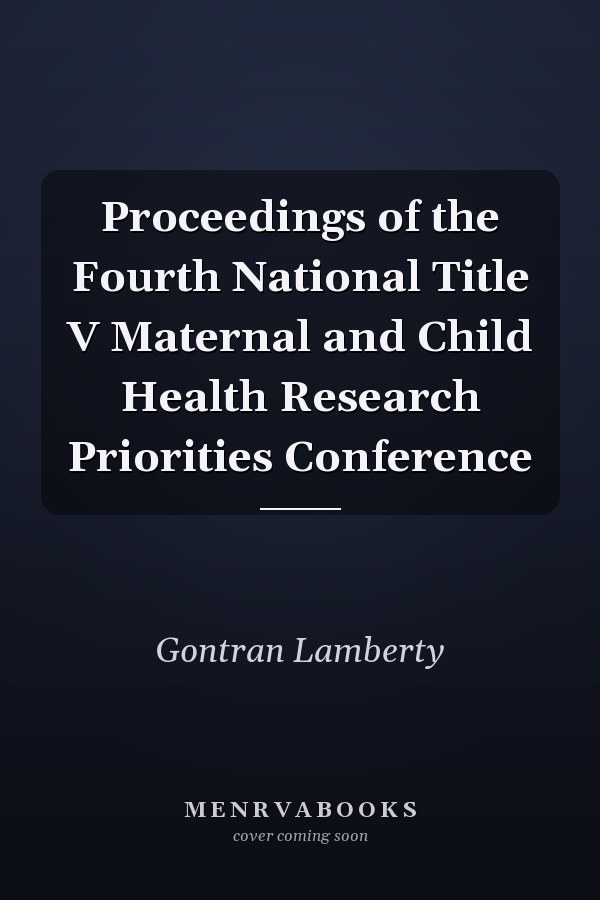 Proceedings of the Fourth National Title V Maternal and Child Health Research Priorities Conference

Gontran Lamberty

MENRVABOOKS
cover coming soon